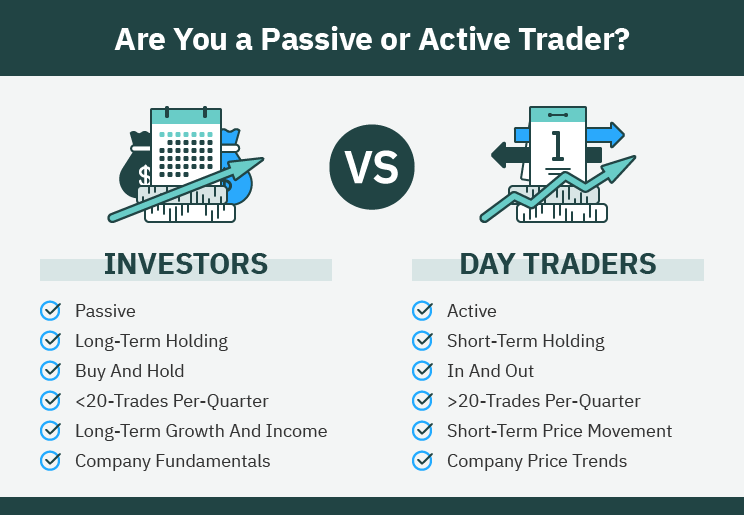 Are You a Passive or Active Trader?

$

VS

1

INVESTORS

Passive
Long-Term Holding
Buy And Hold
<20-Trades Per-Quarter
Long-Term Growth And Income
Company Fundamentals

DAY TRADERS

Active
Short-Term Holding
In And Out
>20-Trades Per-Quarter
Short-Term Price Movement
Company Price Trends